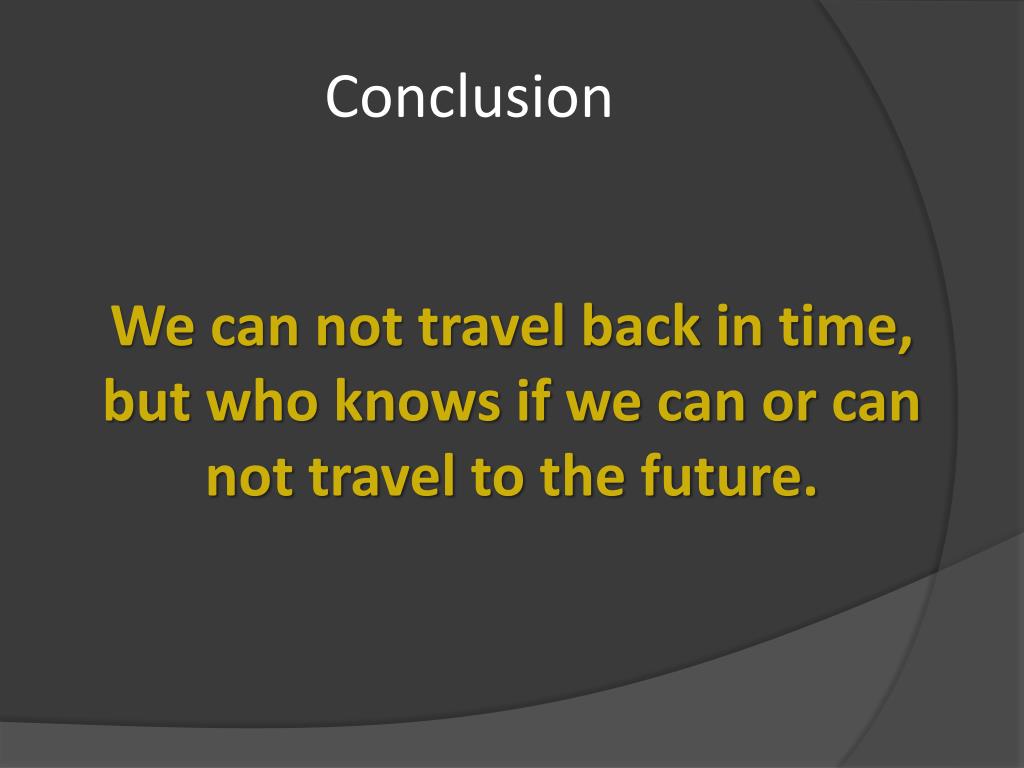 Conclusion

We can not travel back in time, but who knows if we can or can not travel to the future.